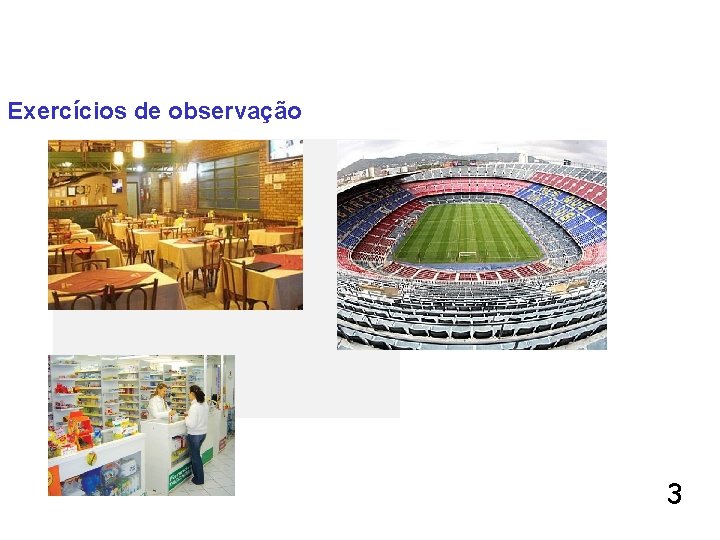 Exercícios de observação

3